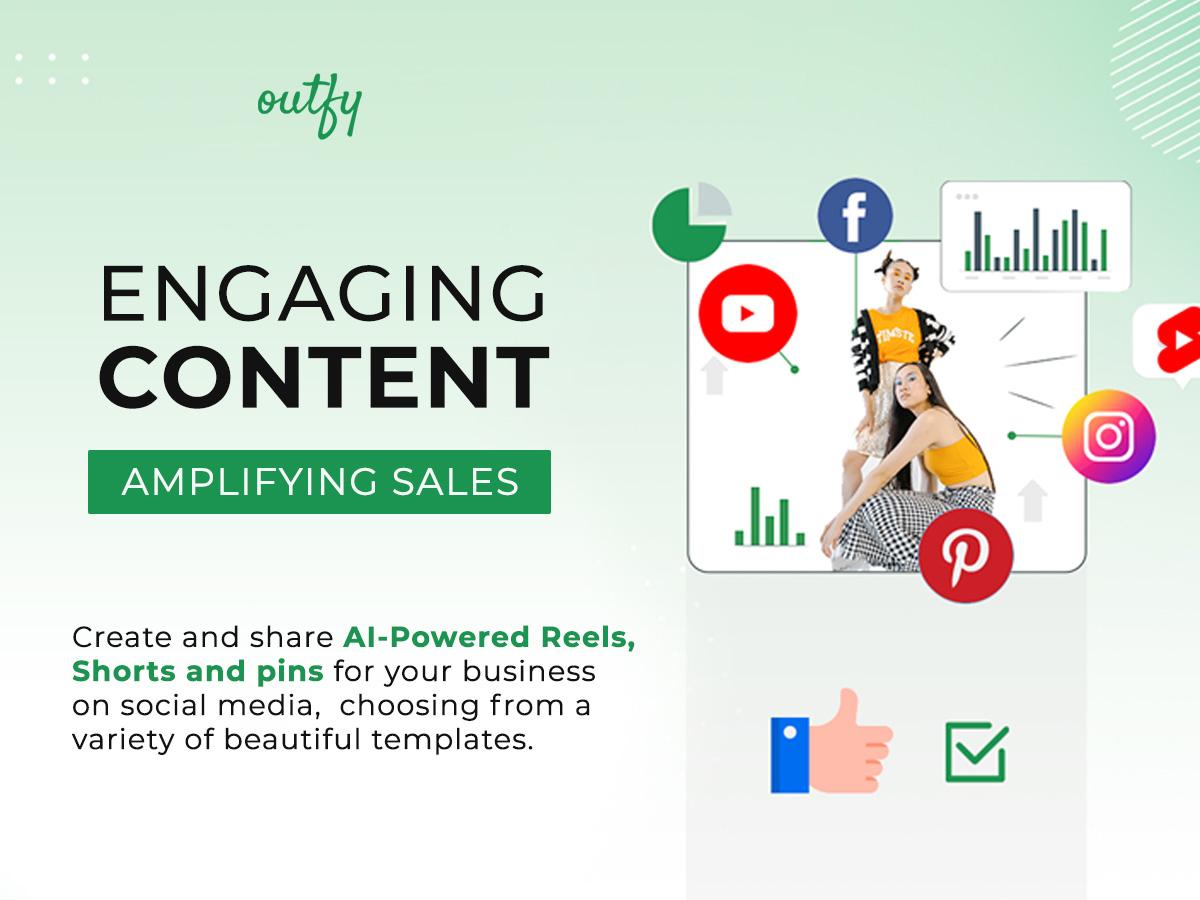 outfy

ENGAGING CONTENT

AMPLIFYING SALES

Create and share AI-Powered Reels, Shorts and pins for your business on social media, choosing from a variety of beautiful templates.